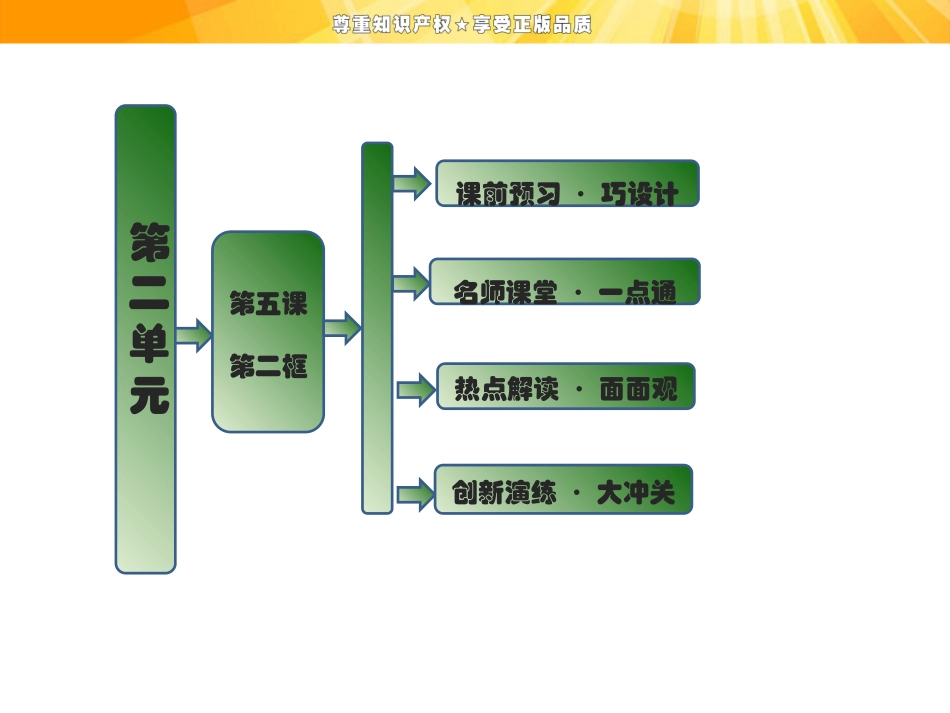 尊重知识产权★享受正版品质

第二单元

第五课
第二框

课前预习 · 巧设计

名师课堂 · 一点通

热点解读 · 面面观

创新演练 · 大冲关